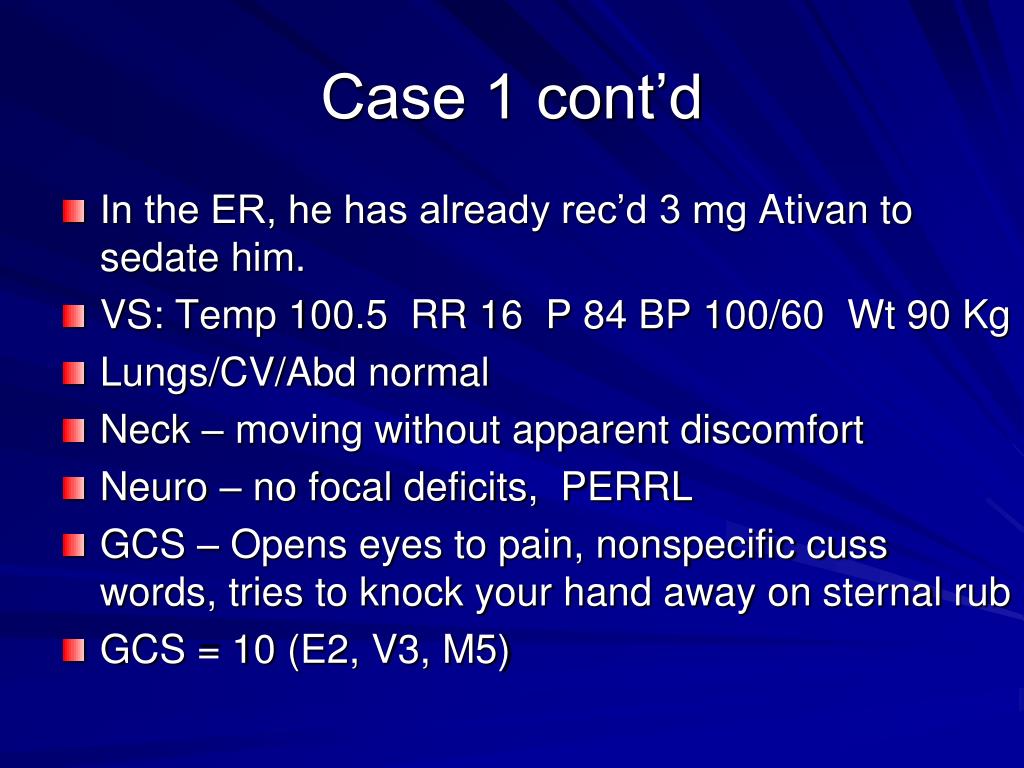 Case 1 cont'd

In the ER, he has already rec'd 3 mg Ativan to sedate him.

VS: Temp 100.5 RR 16 P 84 BP 100/60 Wt 90 Kg

Lungs/CV/Abd normal

Neck – moving without apparent discomfort

Neuro – no focal deficits, PERRL

GCS – Opens eyes to pain, nonspecific cuss words, tries to knock your hand away on sternal rub

GCS = 10 (E2, V3, M5)